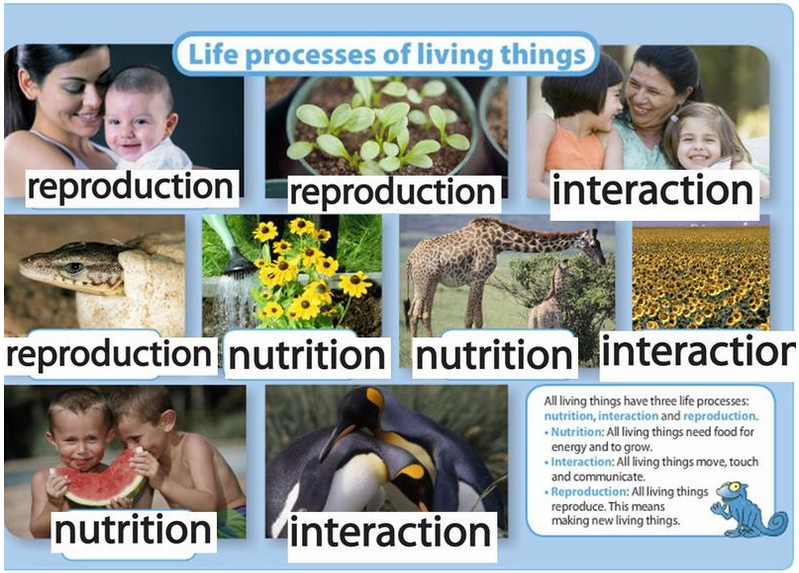 Life processes of living things

reproduction

reproduction

interaction

reproduction

nutrition

nutrition

interactior

nutrition

interaction

All living things have three life processes: nutrition, interaction and reproduction.
• Nutrition: All living things need food for energy and to grow.
• Interaction: All living things move, touch and communicate.
• Reproduction: All living things reproduce. This means making new living things.